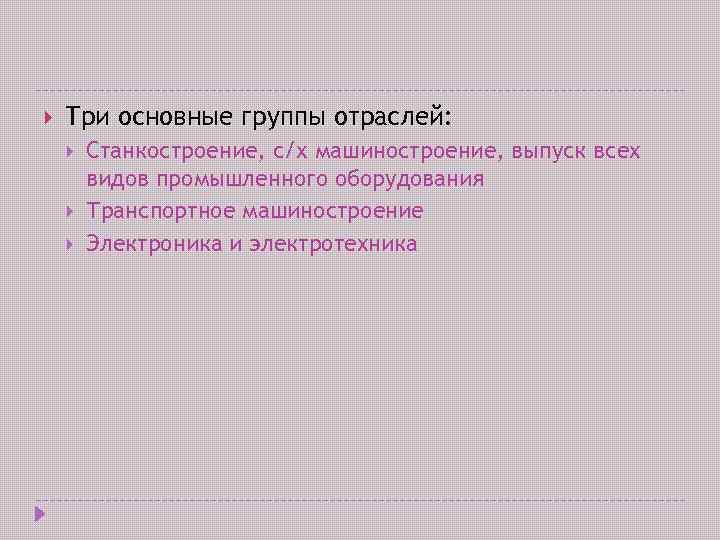 Три основные группы отраслей:

Станкостроение, с/х машиностроение, выпуск всех видов промышленного оборудования

Транспортное машиностроение

Электроника и электротехника